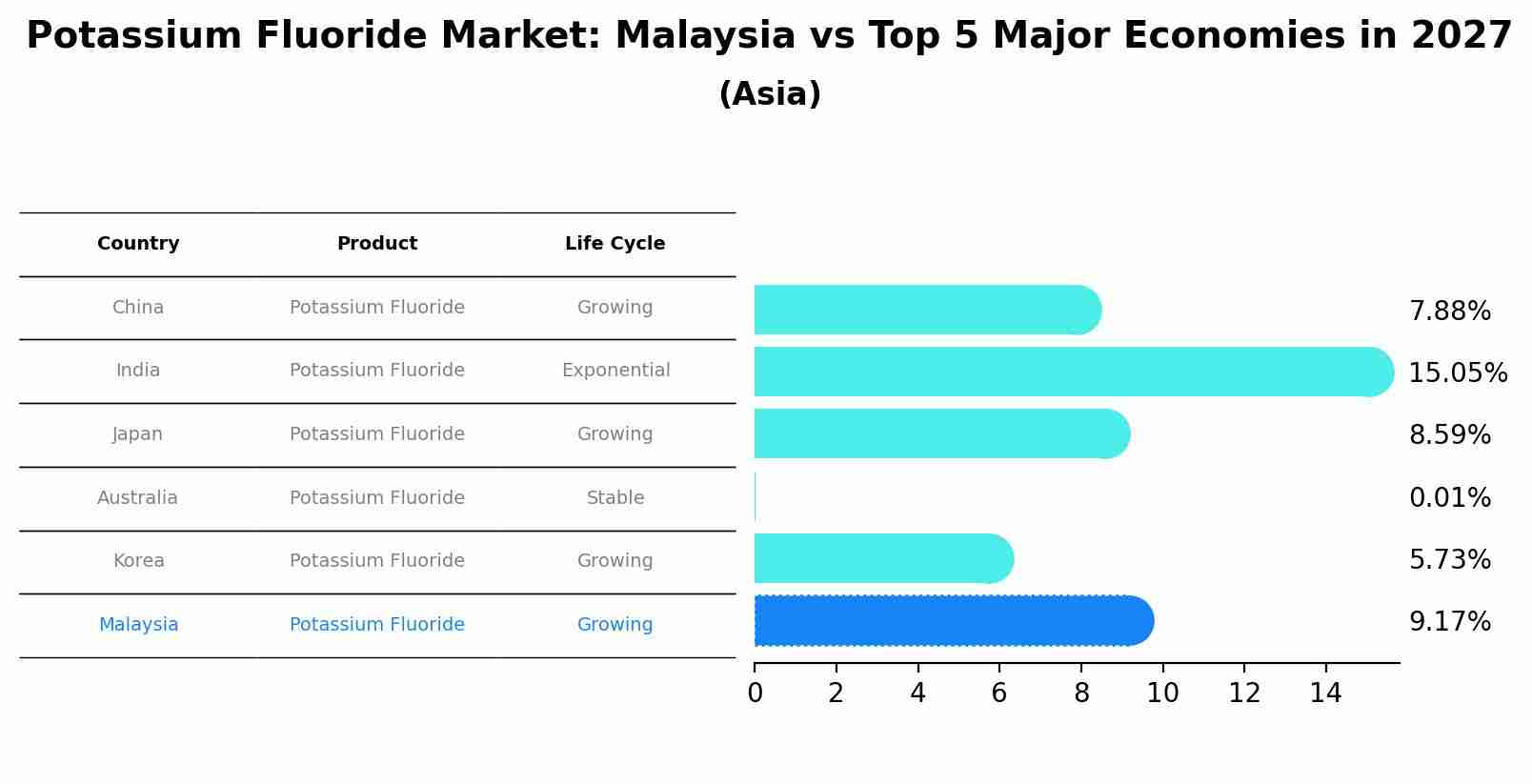 Potassium Fluoride Market: Malaysia vs Top 5 Major Economies in 2027

(Asia)

| Country | Product | Life Cycle |
|---|---|---|
| China | Potassium Fluoride | Growing |
| India | Potassium Fluoride | Exponential |
| Japan | Potassium Fluoride | Growing |
| Australia | Potassium Fluoride | Stable |
| Korea | Potassium Fluoride | Growing |
| Malaysia | Potassium Fluoride | Growing |

7.88%
15.05%
8.59%
0.01%
5.73%
9.17%

0 2 4 6 8 10 12 14